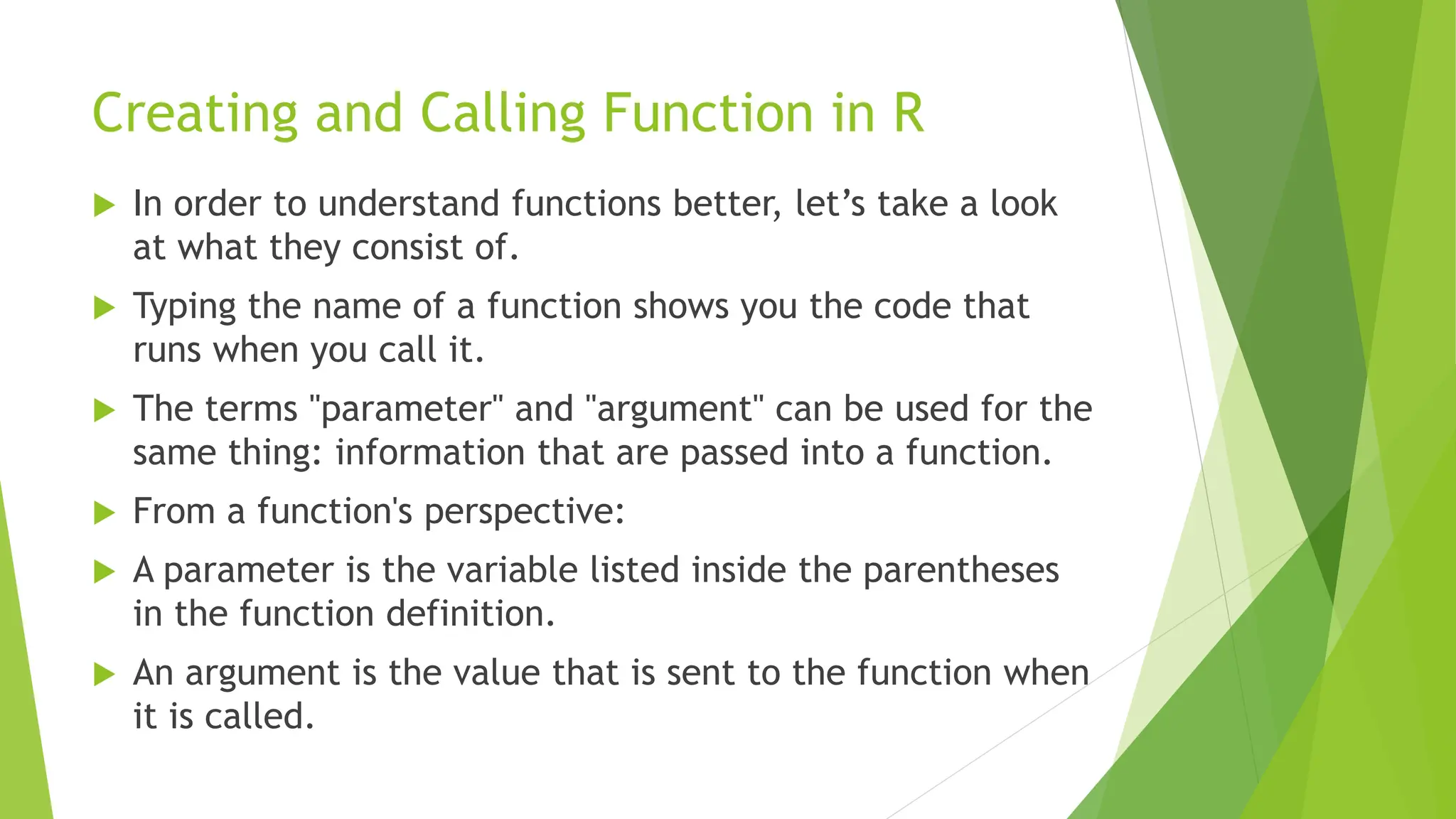 Creating and Calling Function in R

In order to understand functions better, let’s take a look at what they consist of.

Typing the name of a function shows you the code that runs when you call it.

The terms "parameter" and "argument" can be used for the same thing: information that are passed into a function.

From a function's perspective:

A parameter is the variable listed inside the parentheses in the function definition.

An argument is the value that is sent to the function when it is called.